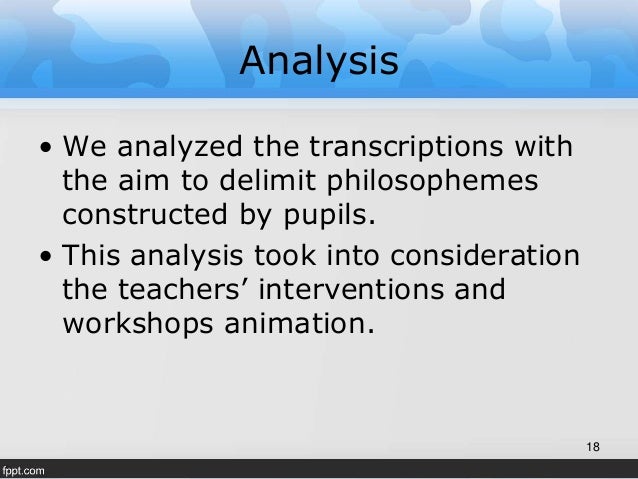 Analysis

• We analyzed the transcriptions with the aim to delimit philosophemes constructed by pupils.
• This analysis took into consideration the teachers’ interventions and workshops animation.

18

fppt.com